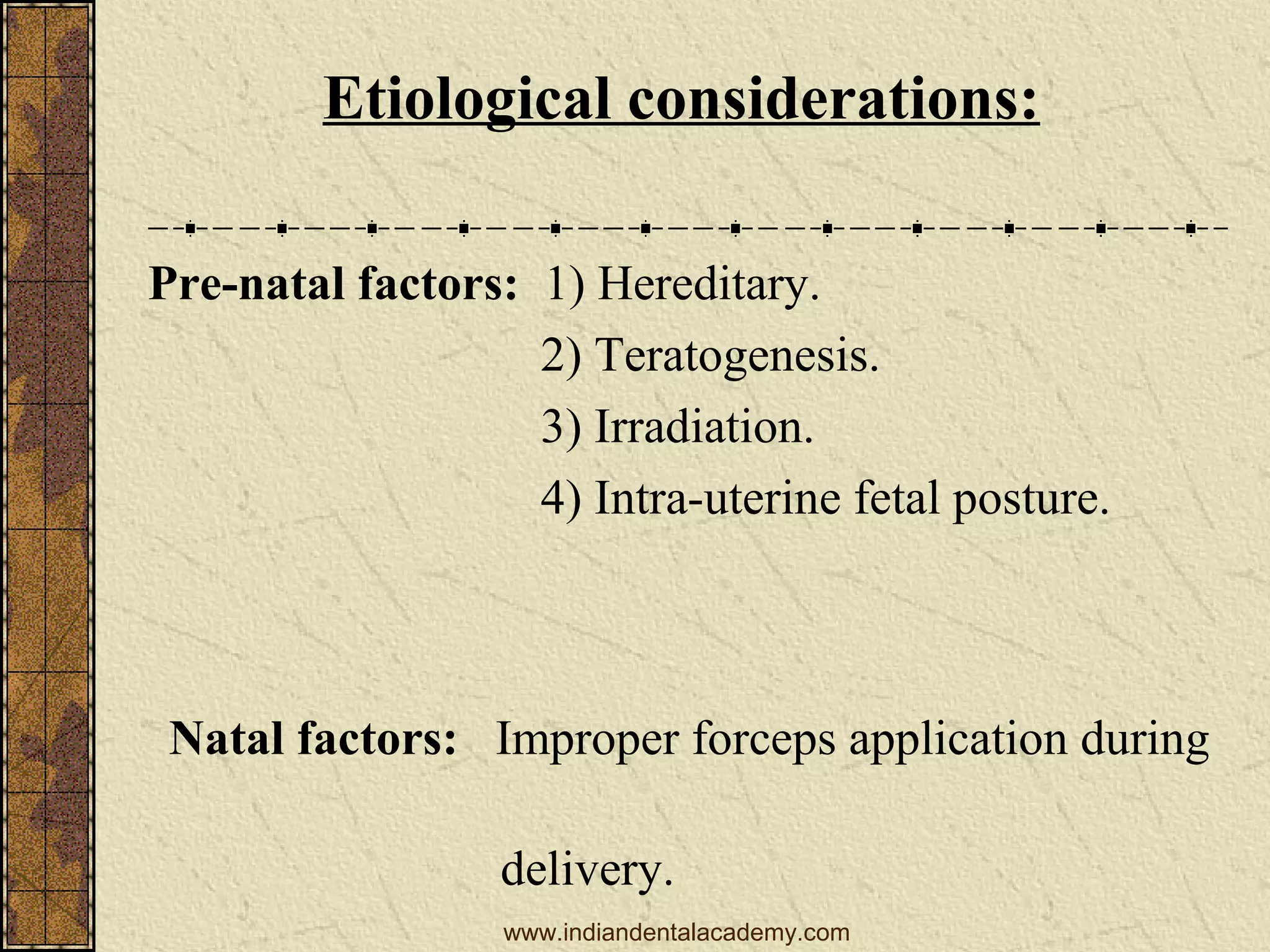 Etiological considerations:

Pre-natal factors: 1) Hereditary.

2) Teratogenesis.

3) Irradiation.

4) Intra-uterine fetal posture.

Natal factors: Improper forceps application during delivery.

www.indiandentalacademy.com